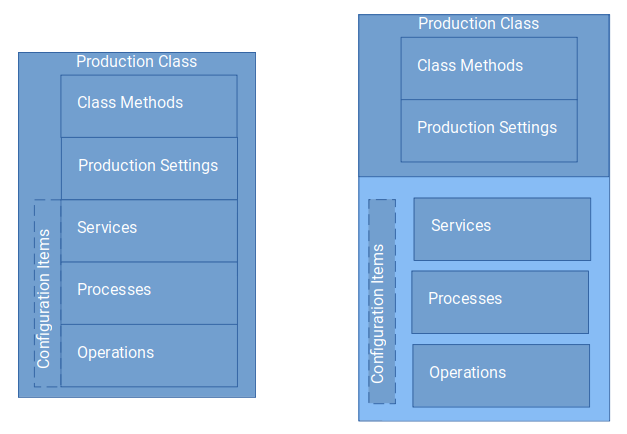 Production Class

Class Methods

Production Settings

Configuration Items

Services

Processes

Operations

Production Class

Class Methods

Production Settings

Configuration Items

Services

Processes

Operations